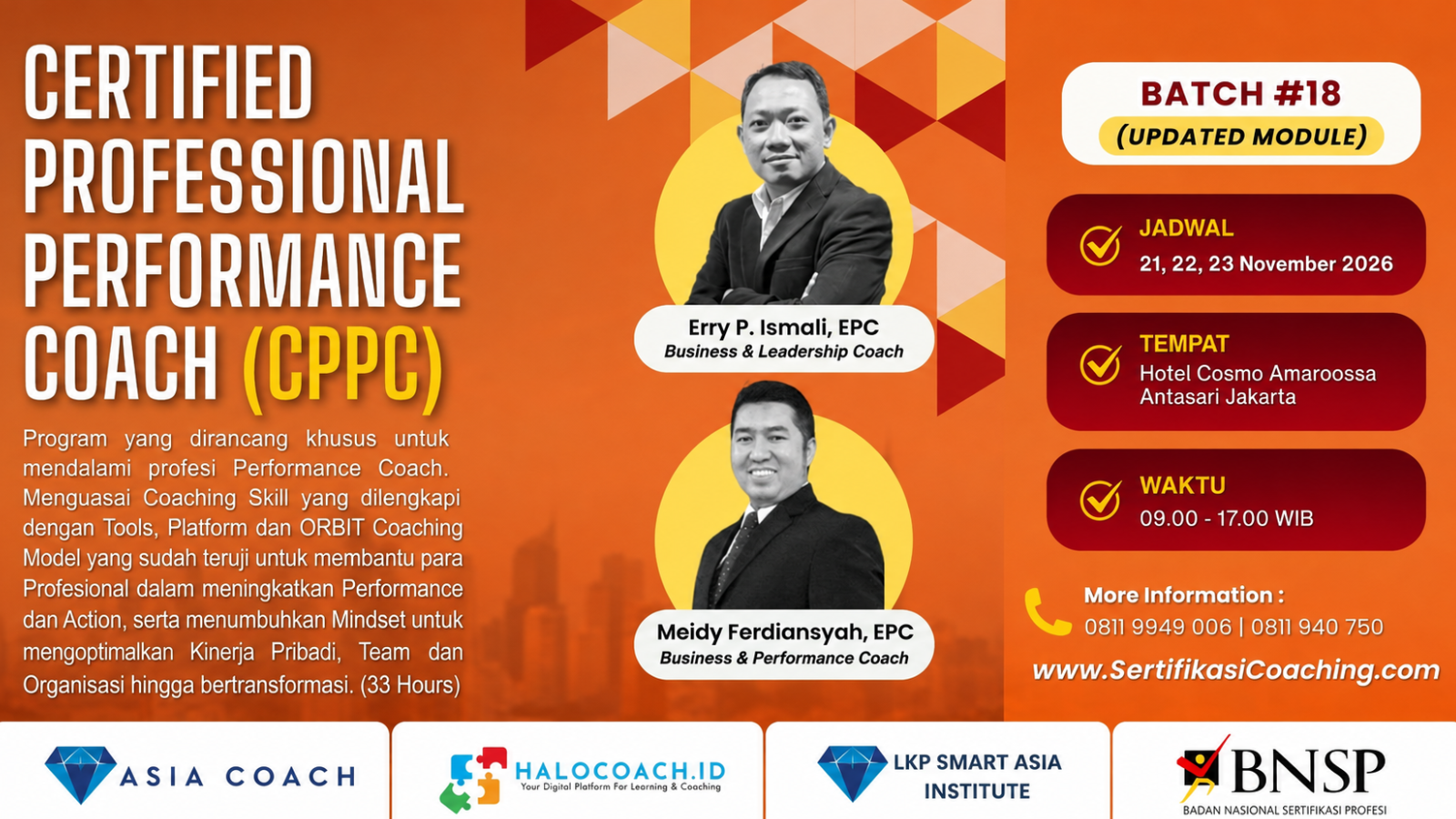 CERTIFIED PROFESSIONAL PERFORMANCE COACH (CPPC)

Program yang dirancang khusus untuk mendalami profesi Performance Coach. Menguasai Coaching Skill yang dilengkapi dengan Tools, Platform dan ORBIT Coaching Model yang sudah teruji untuk membantu para Profesional dalam meningkatkan Performance dan Action, serta menumbuhkan Mindset untuk mengoptimalkan Kinerja Pribadi, Team dan Organisasi hingga bertransformasi. (33 Hours)

Erry P. Ismali, EPC
Business & Leadership Coach

Meidy Ferdiansyah, EPC
Business & Performance Coach

BATCH #18
(UPDATED MODULE)

JADWAL
21, 22, 23 November 2026

TEMPAT
Hotel Cosmo Amaroossa Antasari Jakarta

WAKTU
09.00 - 17.00 WIB

More Information :
0811 9949 006 | 0811 940 750

www.SertifikasiCoaching.com

ASIA COACH

HALOCOACH.ID
Your Digital Platform For Learning & Coaching

LKP SMART ASIA INSTITUTE

BNSP
BADAN NASIONAL SERTIFIKASI PROFESI